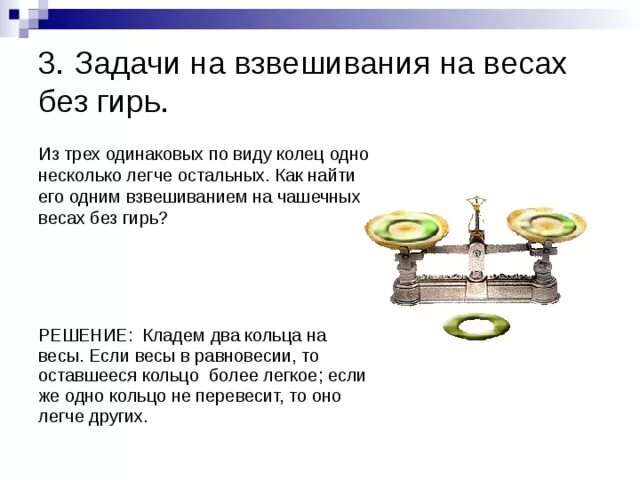 3. Задачи на взвешивания на весах без гирь.

Из трех одинаковых по виду колец одно несколько легче остальных. Как найти его одним взвешиванием на чашечных весах без гирь?

РЕШЕНИЕ: Кладем два кольца на весы. Если весы в равновесии, то оставшееся кольцо более легкое; если же одно кольцо не перевесит, то оно легче других.